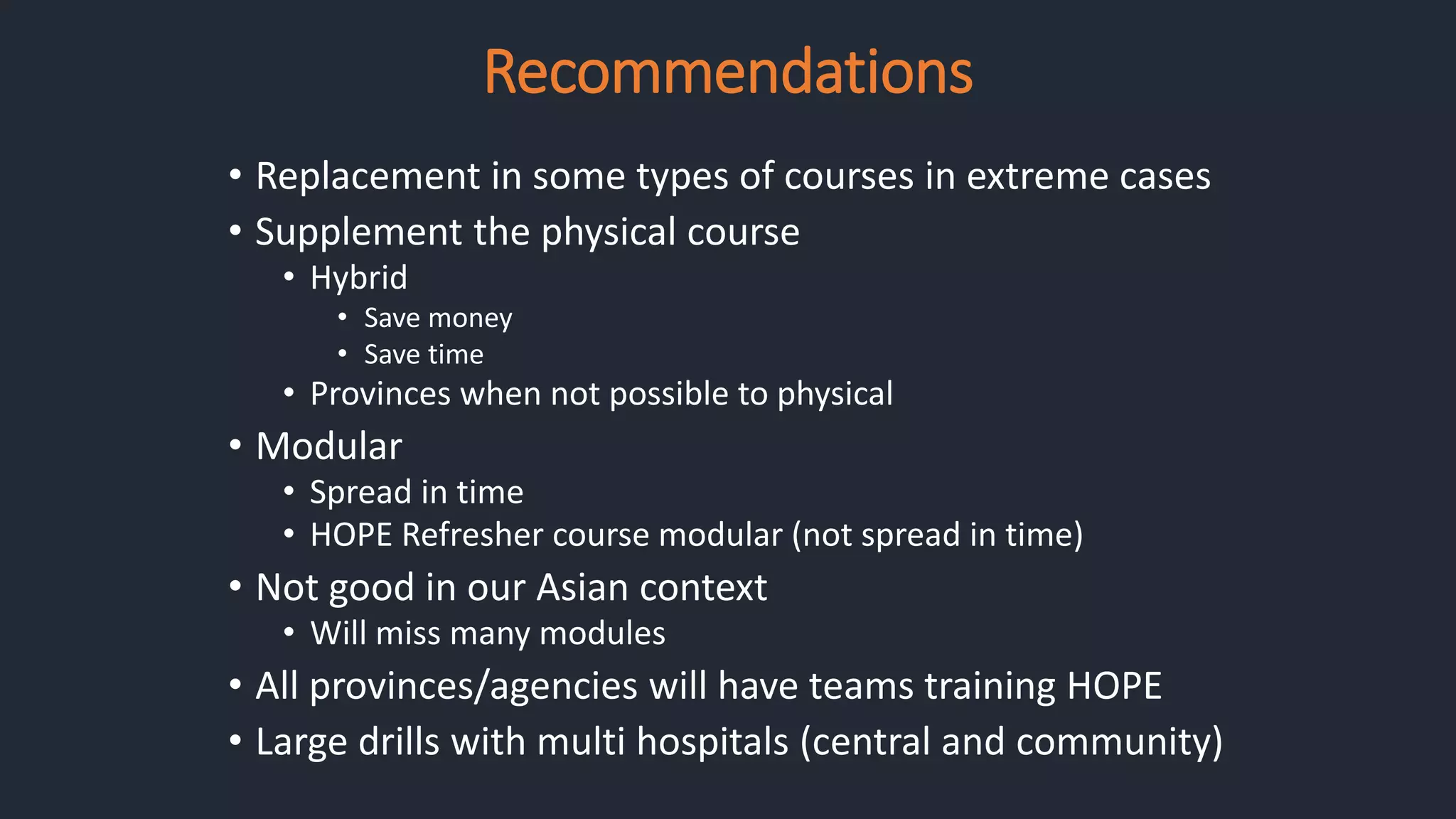 Recommendations

• Replacement in some types of courses in extreme cases
• Supplement the physical course
  • Hybrid
    • Save money
    • Save time
  • Provinces when not possible to physical
• Modular
  • Spread in time
  • HOPE Refresher course modular (not spread in time)
• Not good in our Asian context
  • Will miss many modules
• All provinces/agencies will have teams training HOPE
• Large drills with multi hospitals (central and community)